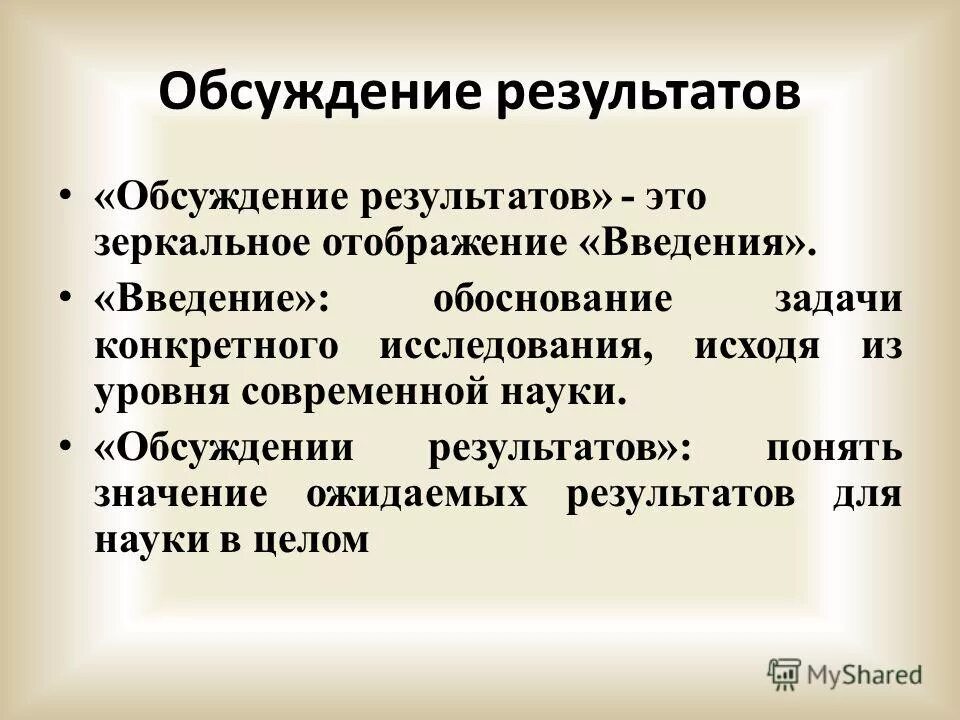 Обсуждение результатов

• «Обсуждение результатов» - это зеркальное отображение «Введения».

• «Введение»: обоснование задачи конкретного исследования, исходя из уровня современной науки.

• «Обсуждении результатов»: понять значение ожидаемых результатов для науки в целом

MyShared